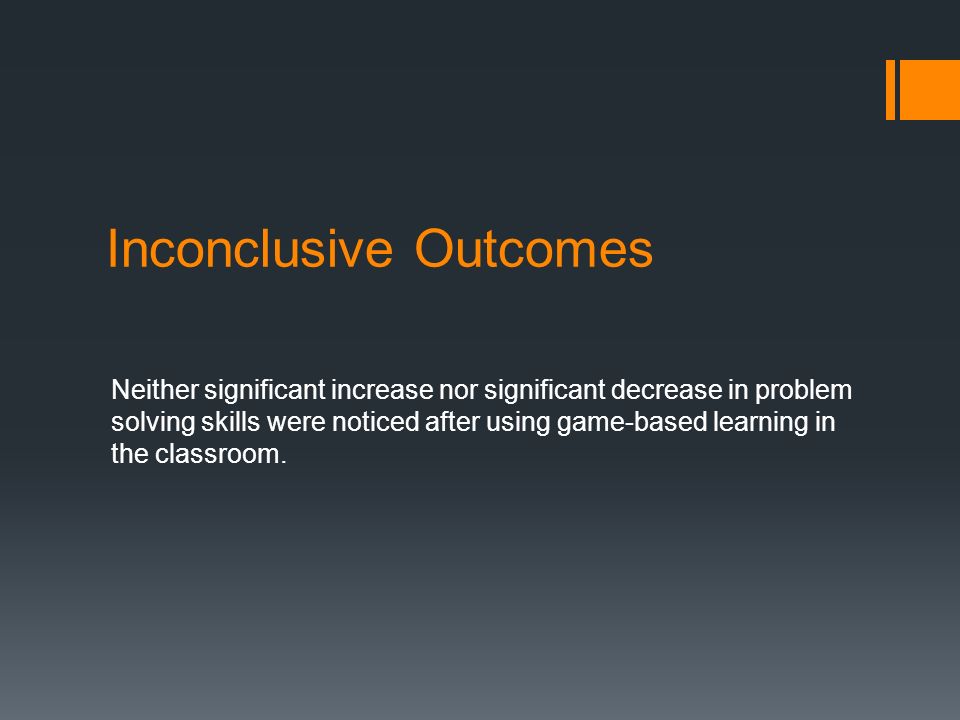 Inconclusive Outcomes

Neither significant increase nor significant decrease in problem solving skills were noticed after using game-based learning in the classroom.